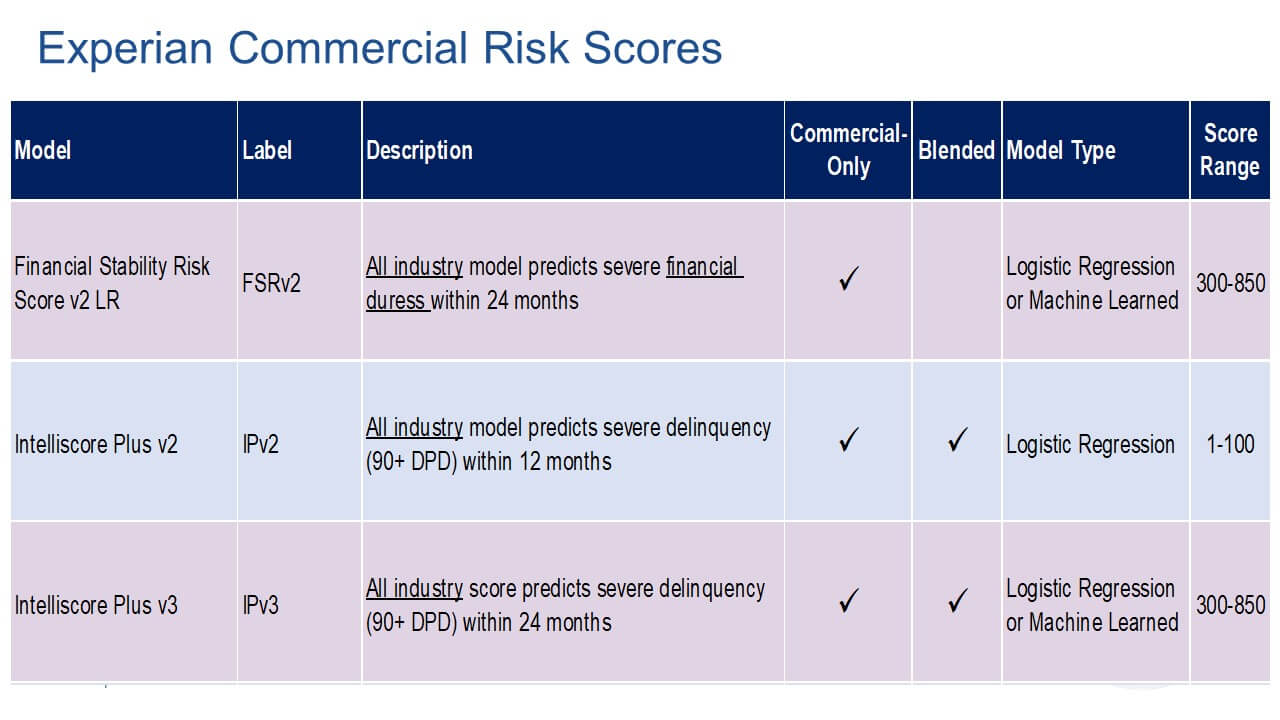 Experian Commercial Risk Scores

| Model | Label | Description | Commercial-Only | Blended | Model Type | Score Range |
|---|---|---|---|---|---|---|
| Financial Stability Risk Score v2 LR | FSRv2 | All industry model predicts severe financial duress within 24 months | ✓ | | Logistic Regression or Machine Learned | 300-850 |
| Intelliscore Plus v2 | IPv2 | All industry model predicts severe delinquency (90+ DPD) within 12 months | ✓ | ✓ | Logistic Regression | 1-100 |
| Intelliscore Plus v3 | IPv3 | All industry score predicts severe delinquency (90+ DPD) within 24 months | ✓ | ✓ | Logistic Regression or Machine Learned | 300-850 |